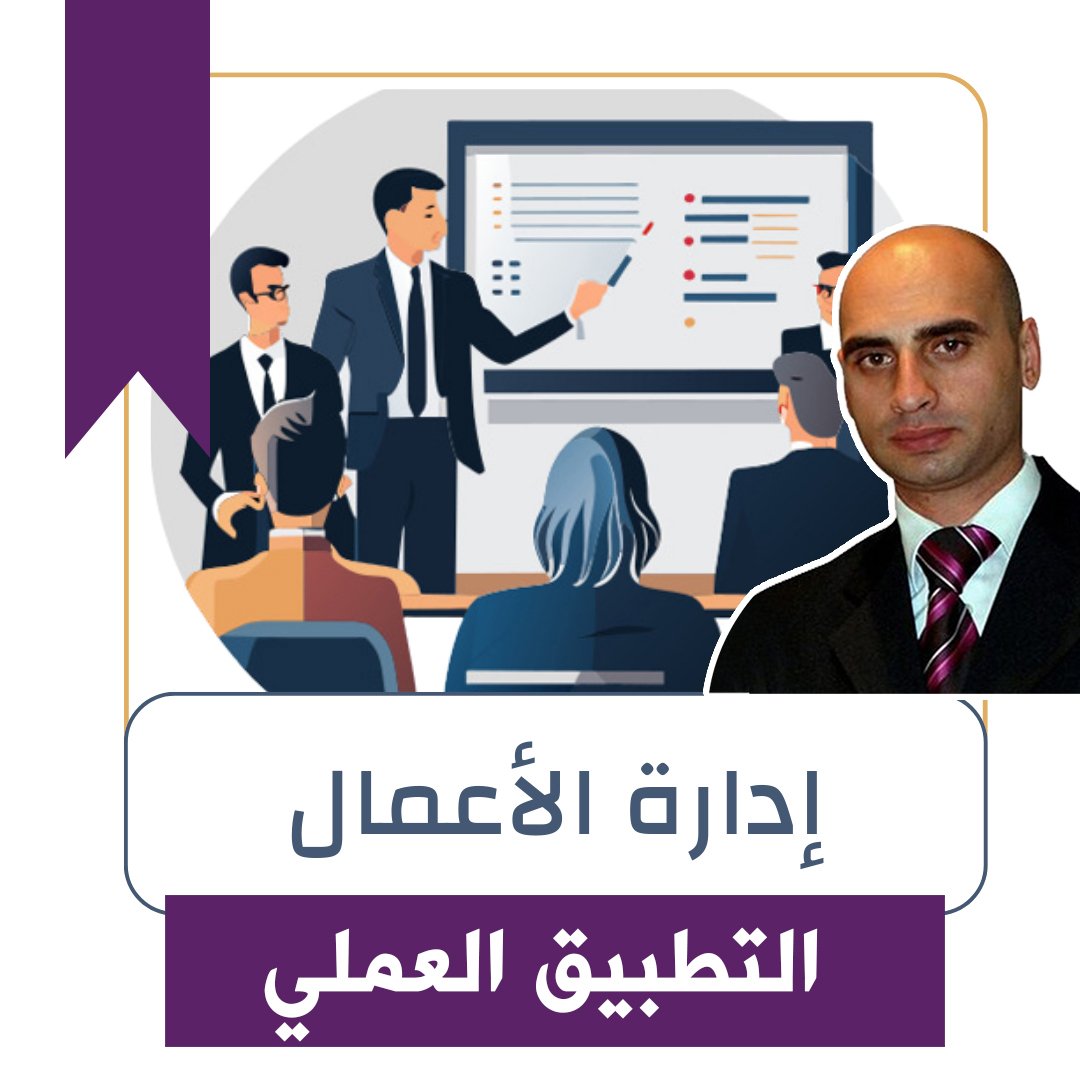 إدارة الأعمال

التطبيق العملي